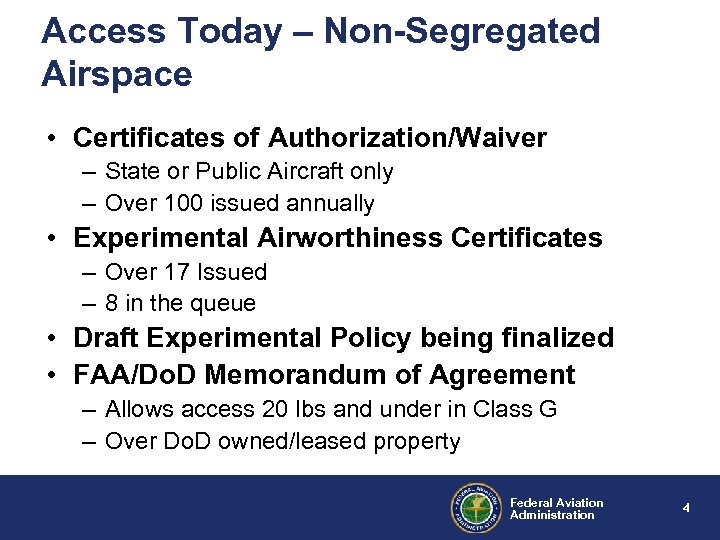 Access Today – Non-Segregated Airspace

• Certificates of Authorization/Waiver
– State or Public Aircraft only
– Over 100 issued annually
• Experimental Airworthiness Certificates
– Over 17 Issued
– 8 in the queue
• Draft Experimental Policy being finalized
• FAA/DoD Memorandum of Agreement
– Allows access 20 lbs and under in Class G
– Over DoD owned/leased property

FEDERAL AVIATION ADMINISTRATION

Federal Aviation Administration

4